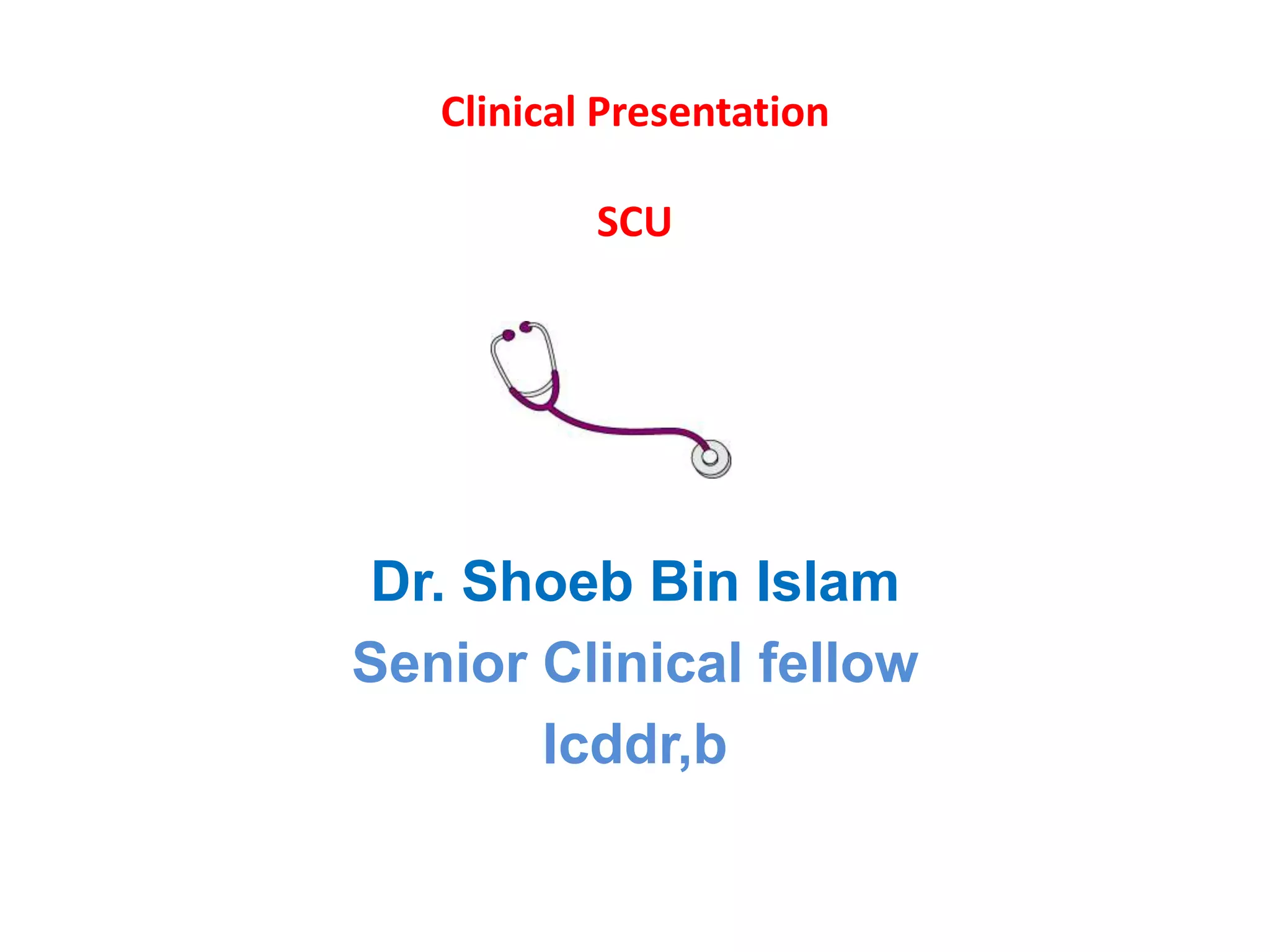 Clinical Presentation

SCU

Dr. Shoeb Bin Islam
Senior Clinical fellow
Icddr,b